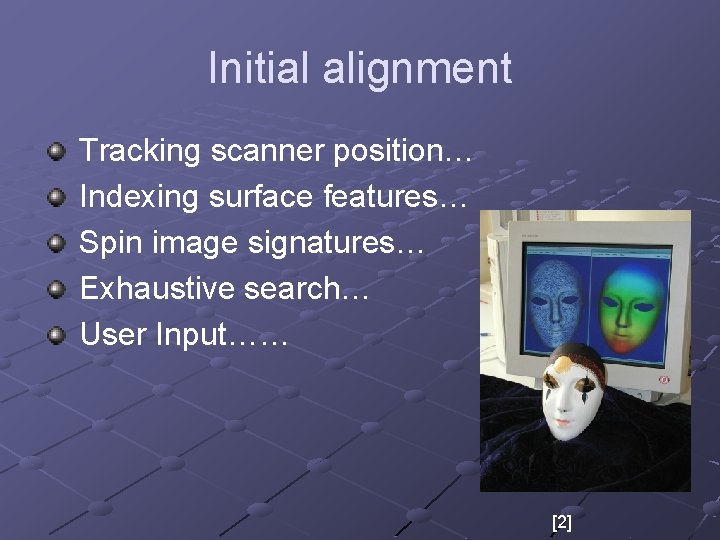 Initial alignment

Tracking scanner position…
Indexing surface features…
Spin image signatures…
Exhaustive search…
User Input……

[2]